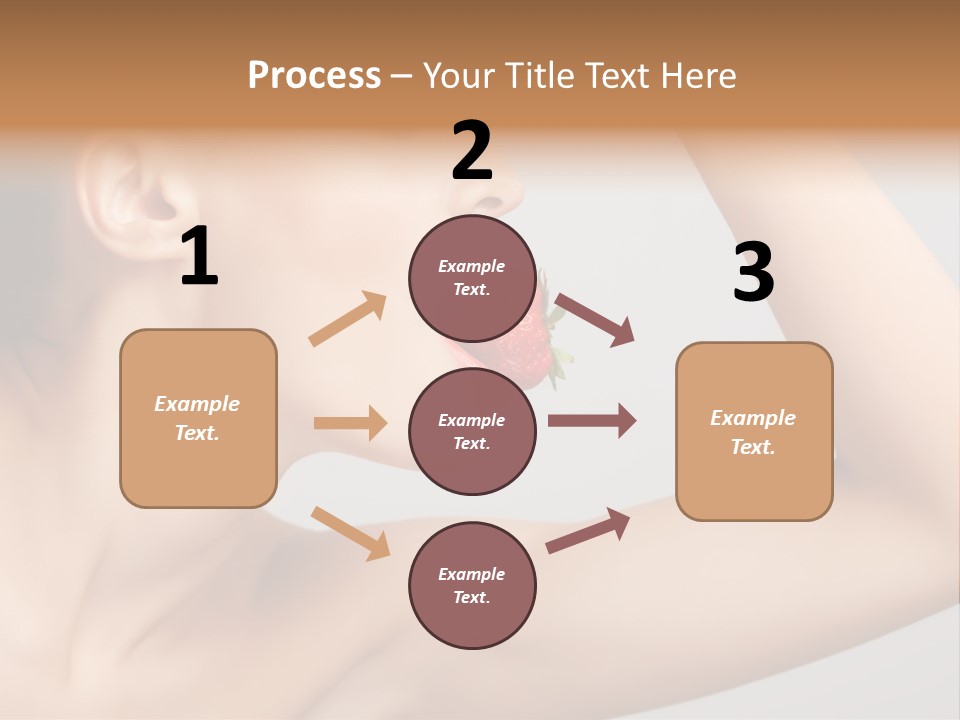 Process – Your Title Text Here

1

Example Text.

2

Example Text.

Example Text.

Example Text.

3

Example Text.